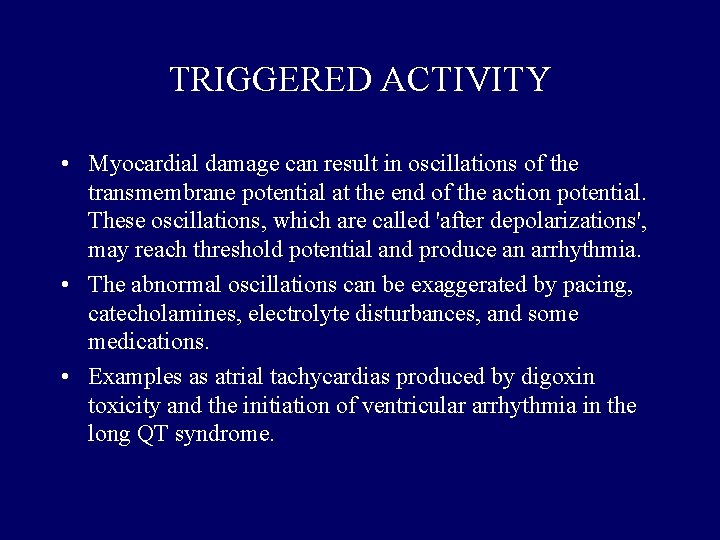 TRIGGERED ACTIVITY

• Myocardial damage can result in oscillations of the transmembrane potential at the end of the action potential. These oscillations, which are called 'after depolarizations', may reach threshold potential and produce an arrhythmia.

• The abnormal oscillations can be exaggerated by pacing, catecholamines, electrolyte disturbances, and some medications.

• Examples as atrial tachycardias produced by digoxin toxicity and the initiation of ventricular arrhythmia in the long QT syndrome.